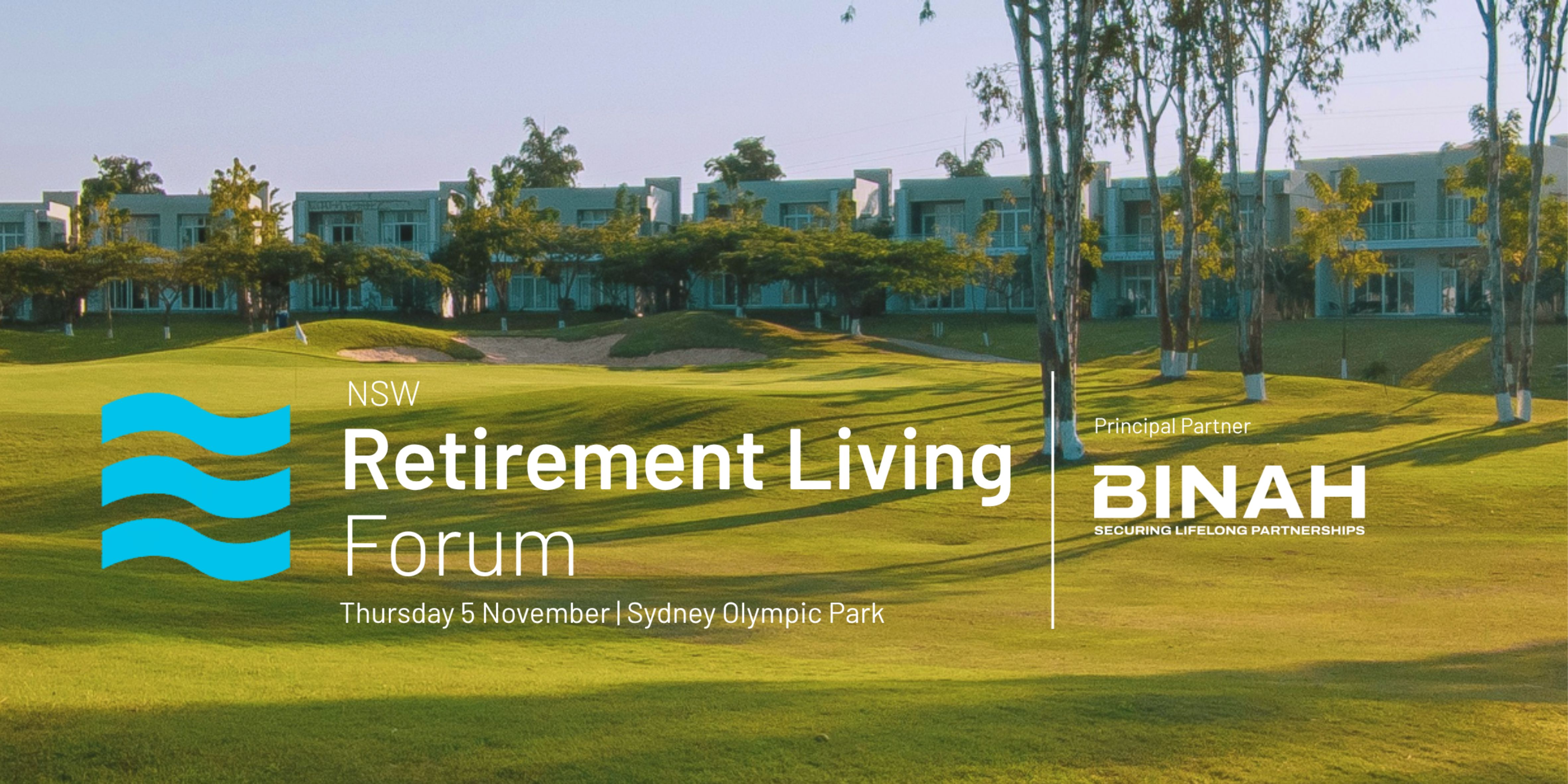 NSW
Retirement Living
Forum
Thursday 5 November | Sydney Olympic Park

Principal Partner
BINAH
SECURING LIFELONG PARTNERSHIPS